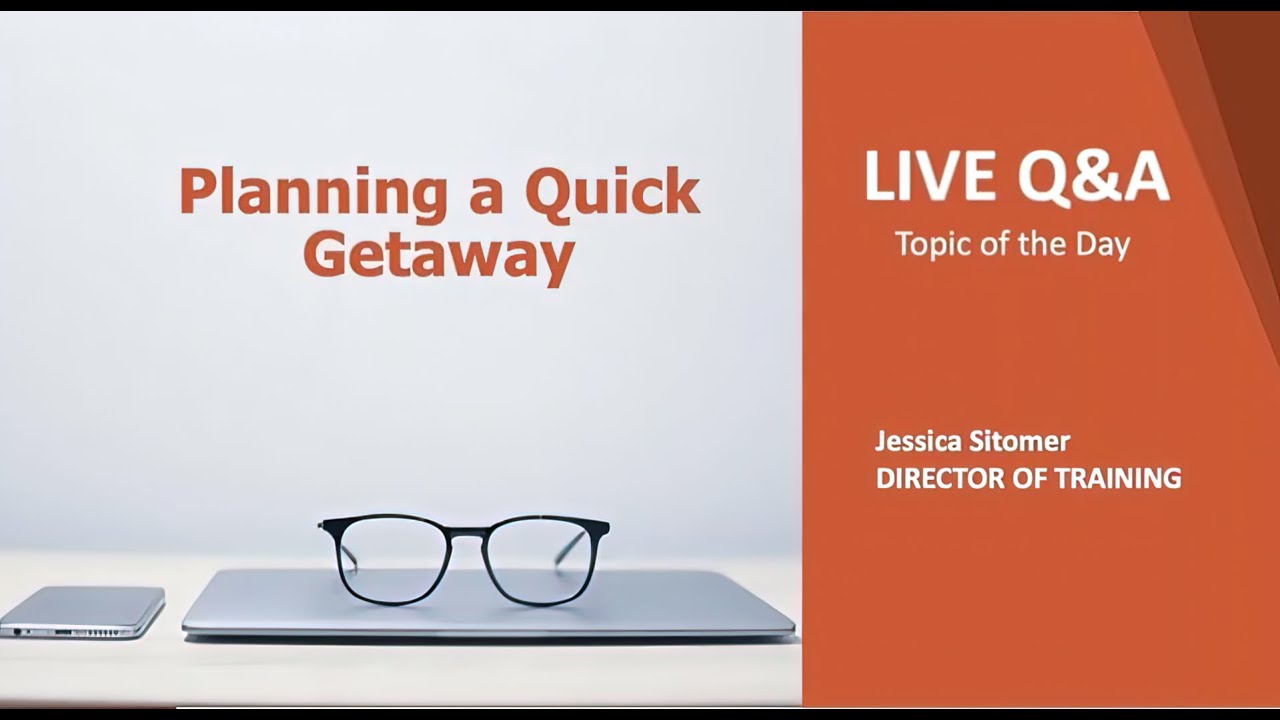 Planning a Quick Getaway

LIVE Q&A
Topic of the Day

Jessica Sitomer
DIRECTOR OF TRAINING